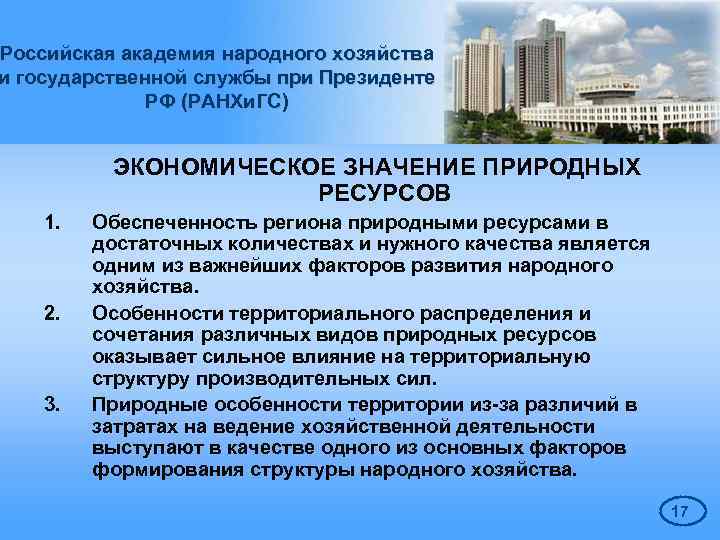 Российская академия народного хозяйства и государственной службы при Президенте РФ (РАНХиГС)

ЭКОНОМИЧЕСКОЕ ЗНАЧЕНИЕ ПРИРОДНЫХ РЕСУРСОВ

1. Обеспеченность региона природными ресурсами в достаточных количествах и нужного качества является одним из важнейших факторов развития народного хозяйства.

2. Особенности территориального распределения и сочетания различных видов природных ресурсов оказывает сильное влияние на территориальную структуру производительных сил.

3. Природные особенности территории из-за различий в затратах на ведение хозяйственной деятельности выступают в качестве одного из основных факторов формирования структуры народного хозяйства.

17